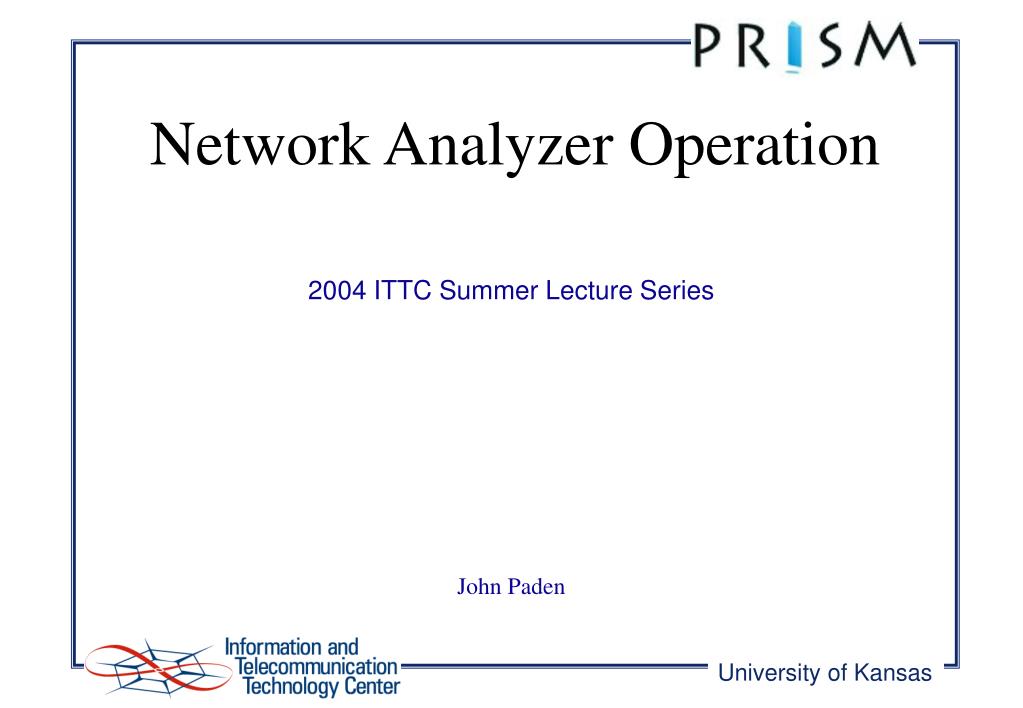 PRISM

Network Analyzer Operation

2004 ITTC Summer Lecture Series

John Paden

Information and Telecommunication Technology Center

University of Kansas